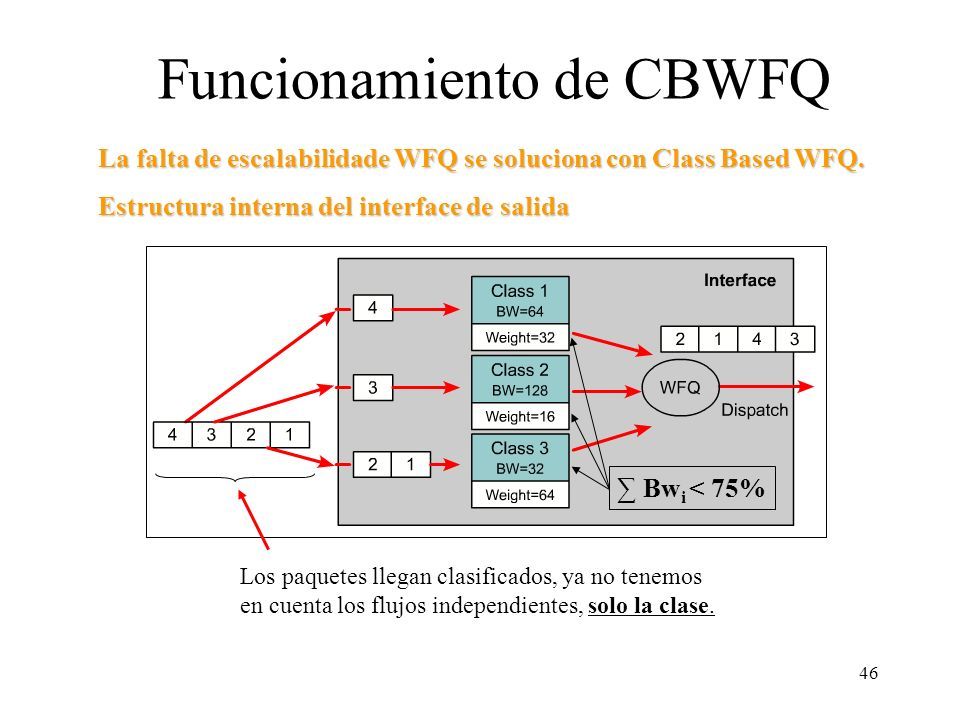 Funcionamiento de CBWFQ

La falta de escalabilidade WFQ se soluciona con Class Based WFQ.

Estructura interna del interface de salida

Interface

4

3

2 1

4 3 2 1

Class 1
BW=64
Weight=32

Class 2
BW=128
Weight=16

Class 3
BW=32
Weight=64

2 1 4 3

WFQ

Dispatch

$\sum Bw_i < 75\%$

Los paquetes llegan clasificados, ya no tenemos en cuenta los flujos independientes, solo la clase.

46